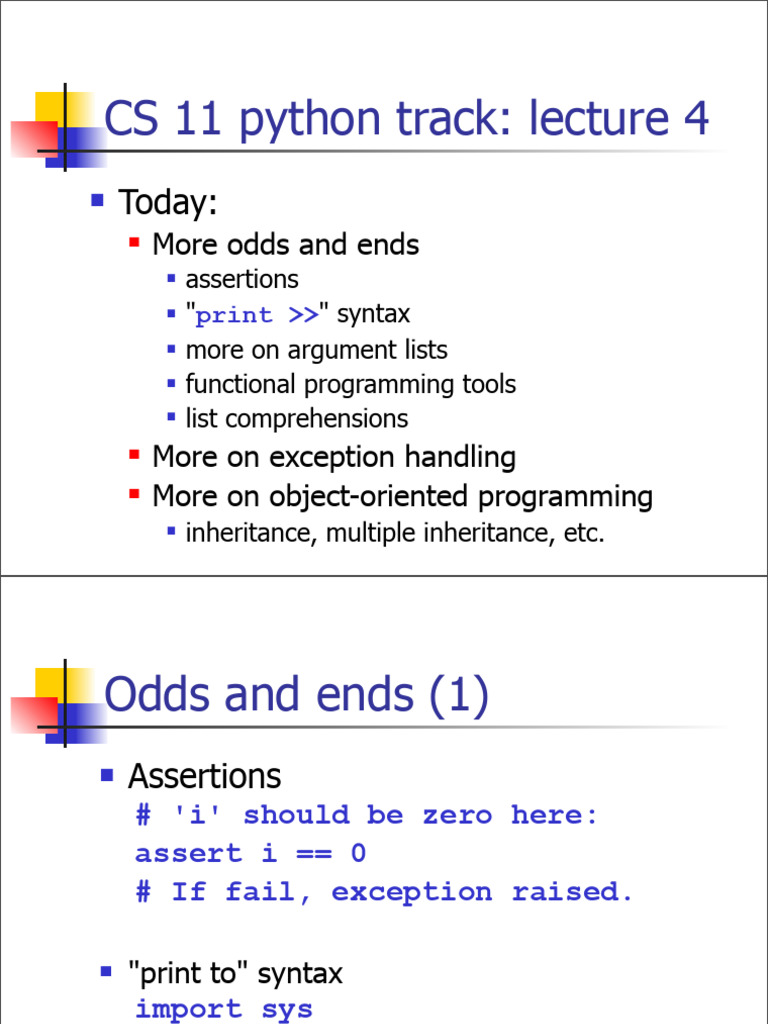 CS 11 python track: lecture 4

Today:

More odds and ends

assertions

"print >>" syntax

more on argument lists

functional programming tools

list comprehensions

More on exception handling

More on object-oriented programming

inheritance, multiple inheritance, etc.

Odds and ends (1)

Assertions

# 'i' should be zero here:
assert i == 0
# If fail, exception raised.

"print to" syntax

import sys